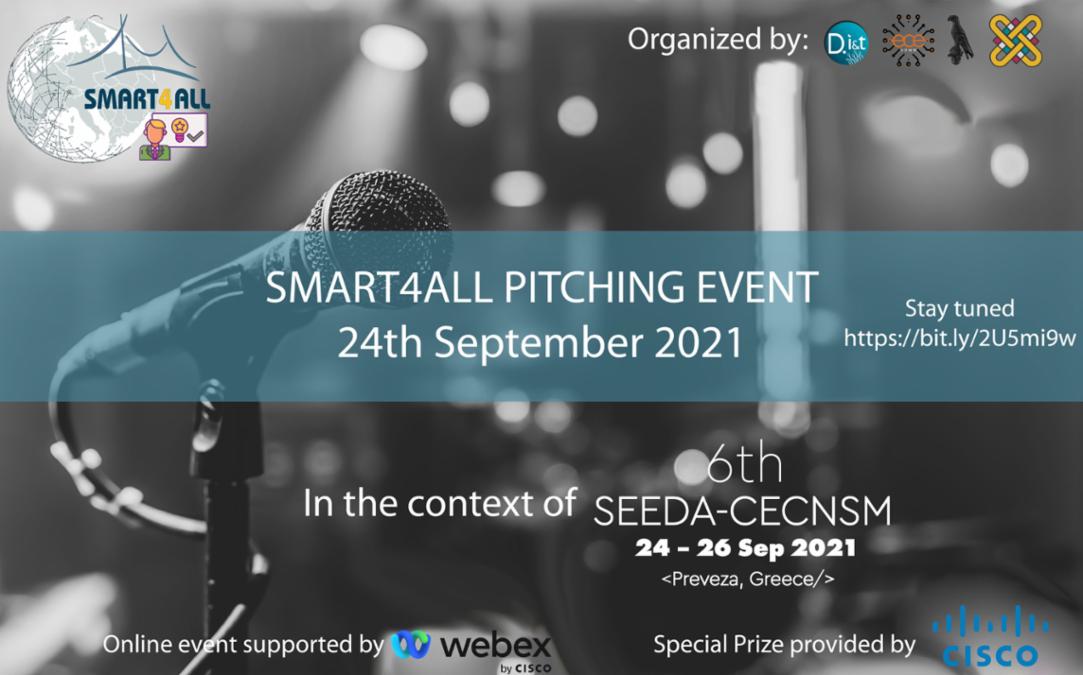 SMART4ALL

Organized by: Dist ece

SMART4ALL PITCHING EVENT
24th September 2021

Stay tuned
https://bit.ly/2U5mi9w

In the context of 6th SEEDA-CECNSM
24 – 26 Sep 2021
<Preveza, Greece/>

Online event supported by webex by CISCO

Special Prize provided by CISCO